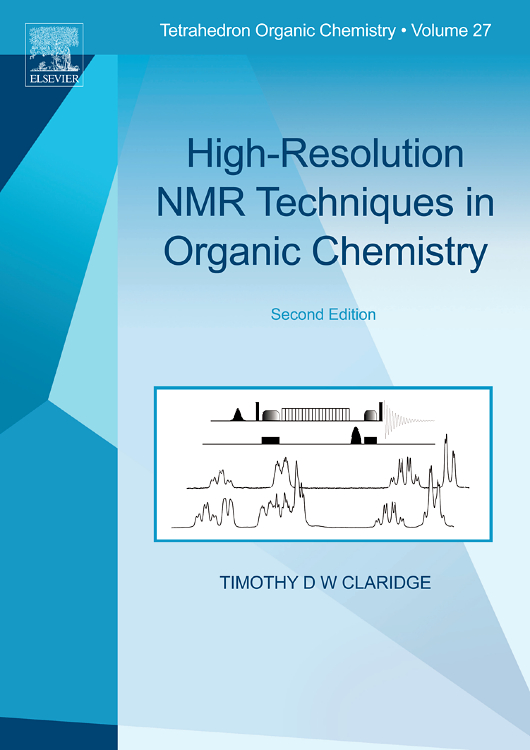 ELSEVIER

Tetrahedron Organic Chemistry • Volume 27

High-Resolution NMR Techniques in Organic Chemistry

Second Edition

TIMOTHY D W CLARIDGE